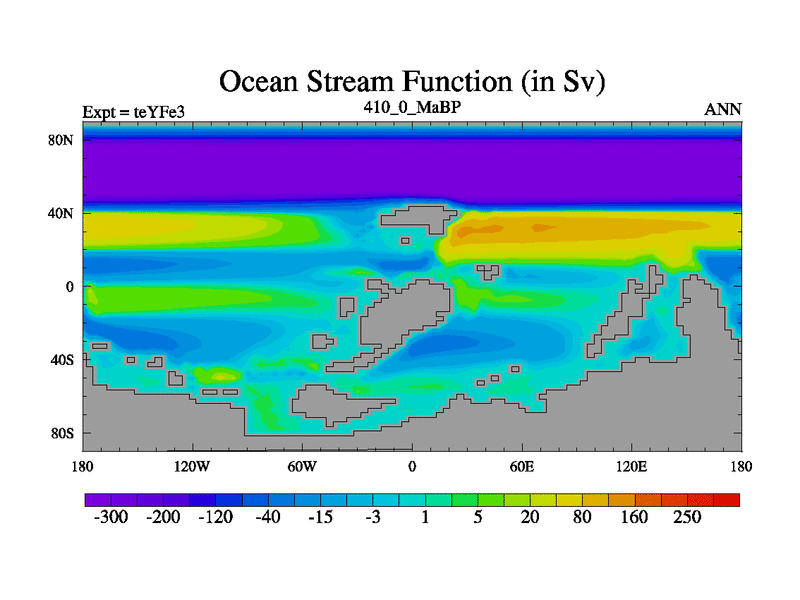 Ocean Stream Function (in Sv)

Expt = teYFe3

410_0_MaBP

ANN

80N
40N
0
40S
80S

180 120W 60W 0 60E 120E 180

-300 -200 -120 -40 -15 -3 1 5 20 80 160 250